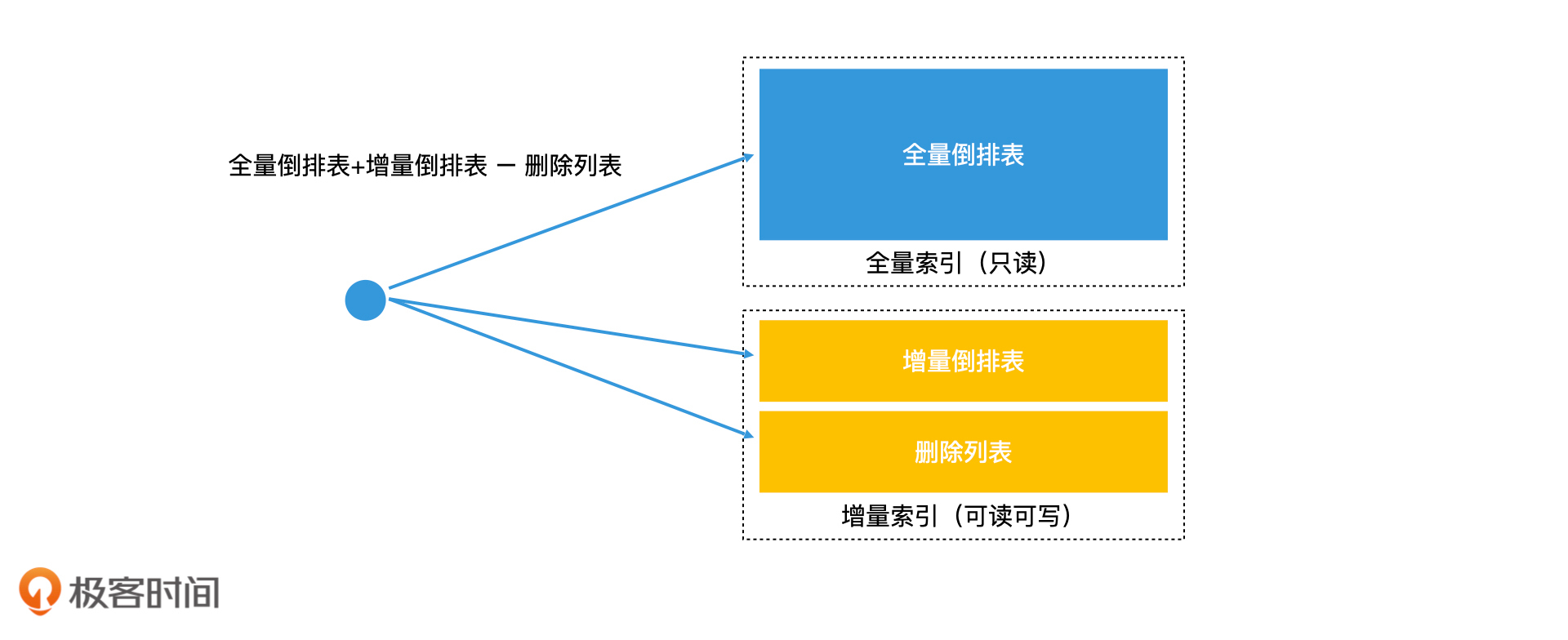 全量倒排表+增量倒排表 － 删除列表

全量倒排表

全量索引（只读）

增量倒排表

删除列表

增量索引（可读可写）

极客时间